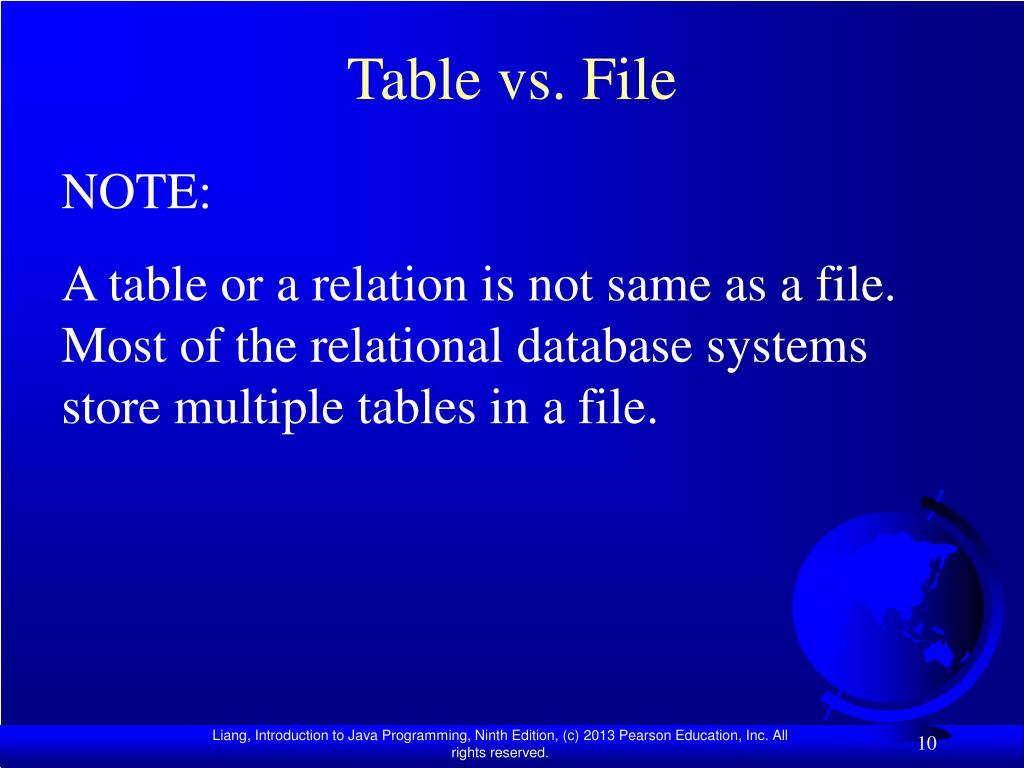 Table vs. File

NOTE:

A table or a relation is not same as a file. Most of the relational database systems store multiple tables in a file.

Liang, Introduction to Java Programming, Ninth Edition, (c) 2013 Pearson Education, Inc. All rights reserved.

10